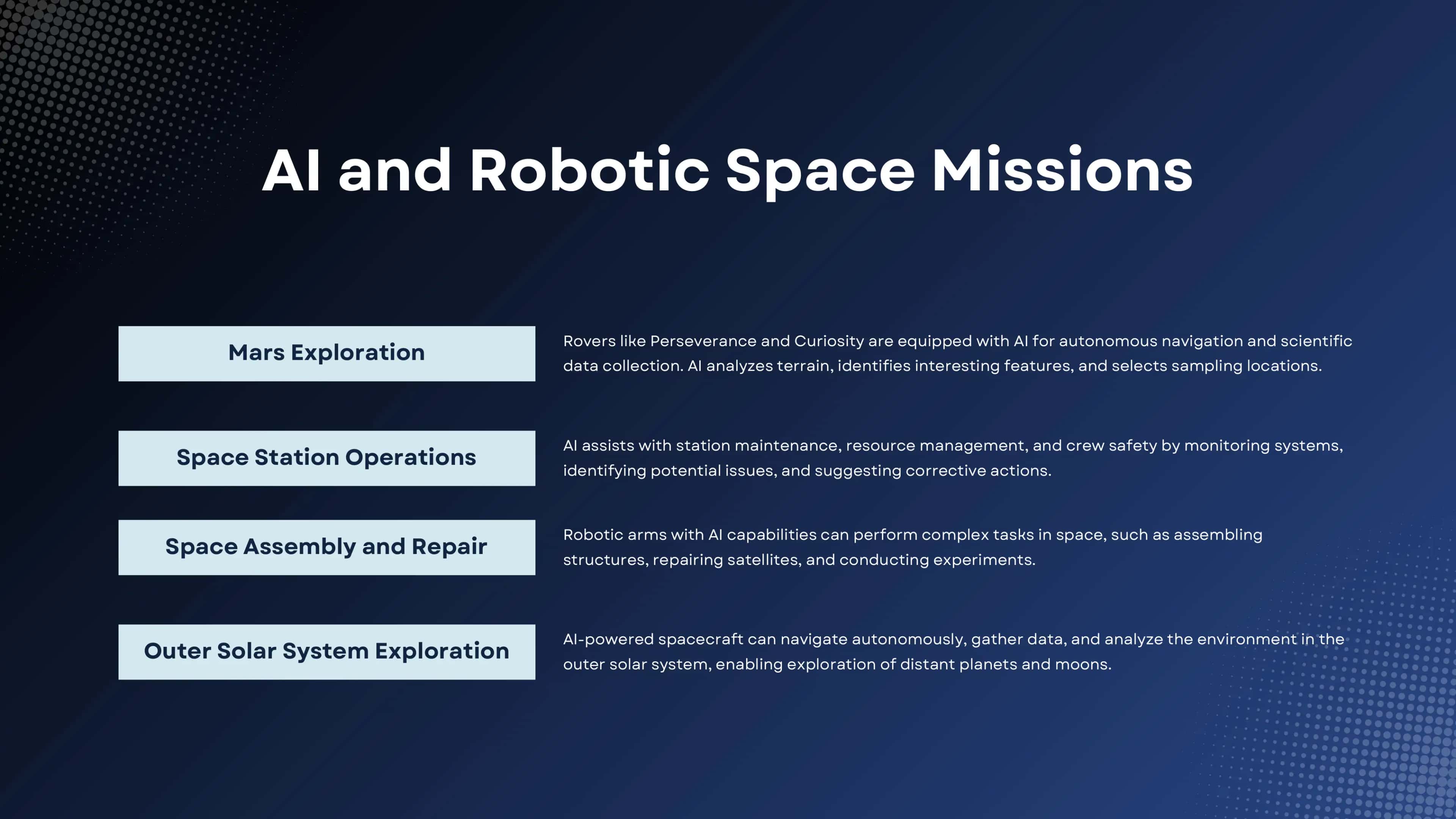 AI and Robotic Space Missions

Mars Exploration

Rovers like Perseverance and Curiosity are equipped with AI for autonomous navigation and scientific data collection. AI analyzes terrain, identifies interesting features, and selects sampling locations.

Space Station Operations

AI assists with station maintenance, resource management, and crew safety by monitoring systems, identifying potential issues, and suggesting corrective actions.

Space Assembly and Repair

Robotic arms with AI capabilities can perform complex tasks in space, such as assembling structures, repairing satellites, and conducting experiments.

Outer Solar System Exploration

AI-powered spacecraft can navigate autonomously, gather data, and analyze the environment in the outer solar system, enabling exploration of distant planets and moons.